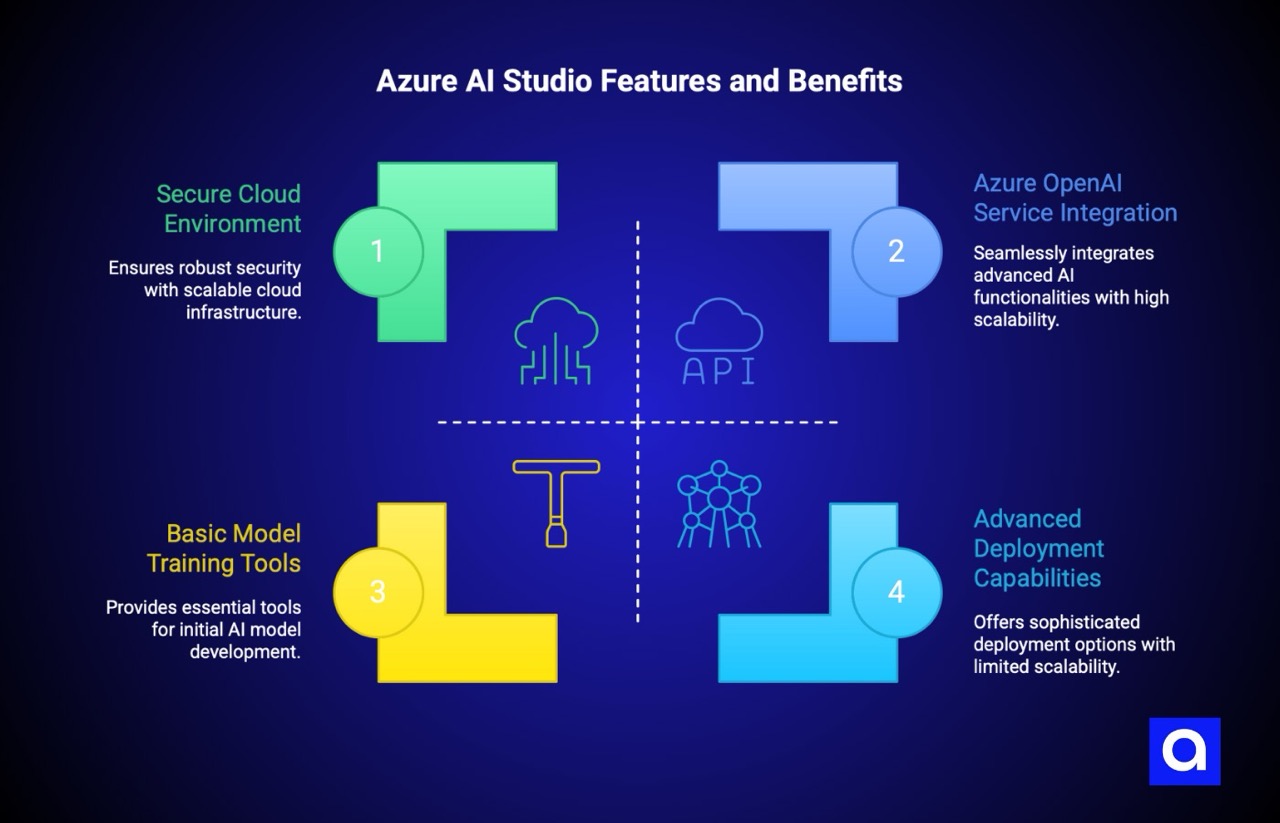 Azure AI Studio Features and Benefits

Secure Cloud Environment

1

Ensures robust security with scalable cloud infrastructure.

Azure OpenAI Service Integration

2

Seamlessly integrates advanced AI functionalities with high scalability.

API

Basic Model Training Tools

3

Provides essential tools for initial AI model development.

Advanced Deployment Capabilities

4

Offers sophisticated deployment options with limited scalability.

a